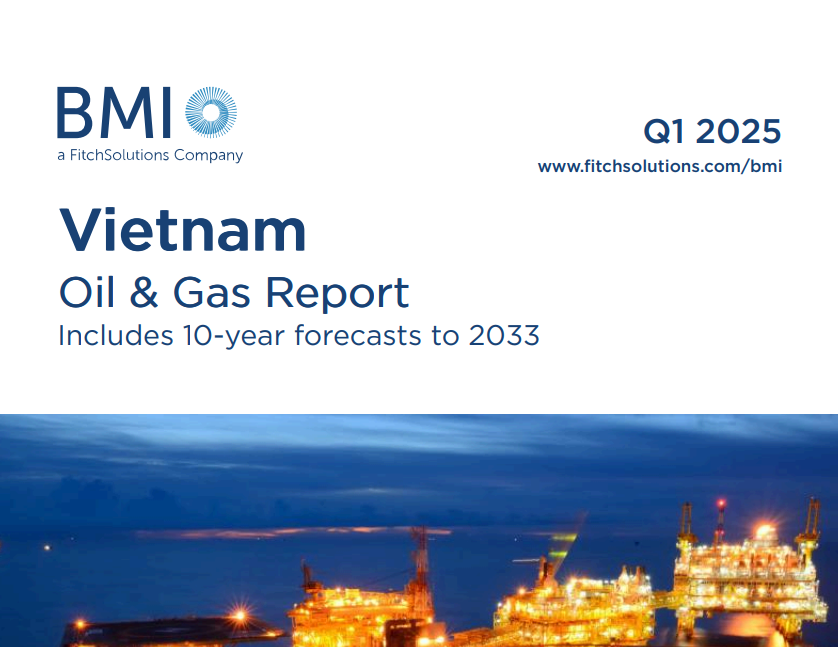 BMI
a FitchSolutions Company

Q1 2025
www.fitchsolutions.com/bmi

Vietnam
Oil & Gas Report
Includes 10-year forecasts to 2033